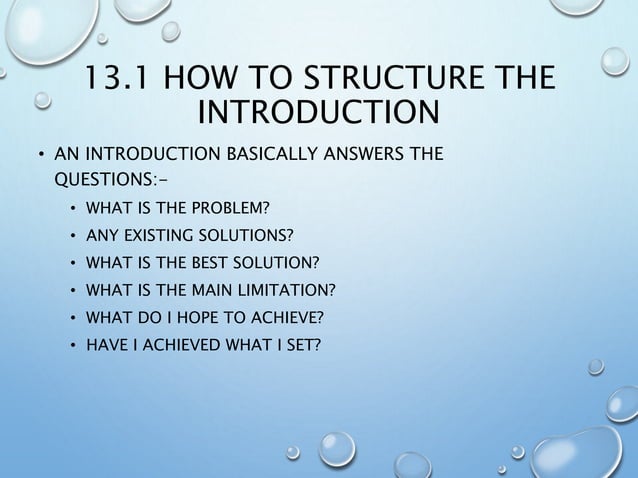 13.1 HOW TO STRUCTURE THE INTRODUCTION

• AN INTRODUCTION BASICALLY ANSWERS THE QUESTIONS:-
 • WHAT IS THE PROBLEM?
 • ANY EXISTING SOLUTIONS?
 • WHAT IS THE BEST SOLUTION?
 • WHAT IS THE MAIN LIMITATION?
 • WHAT DO I HOPE TO ACHIEVE?
 • HAVE I ACHIEVED WHAT I SET?